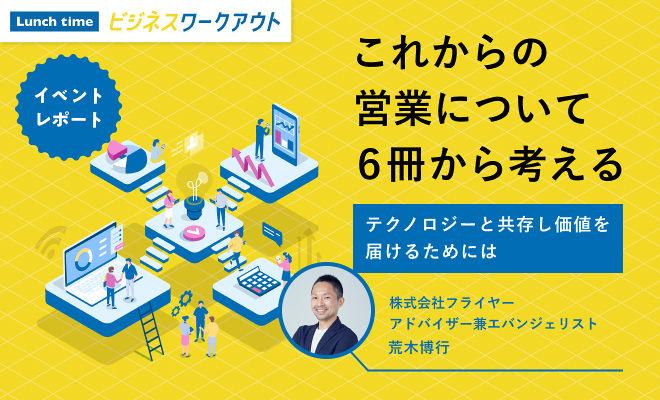 Lunch time ビジネスワークアウト

イベント
レポート

これからの
営業について
6冊から考える

テクノロジーと共存し価値を
届けるためには

株式会社フライヤー
アドバイザー兼エバンジェリスト
荒木博行